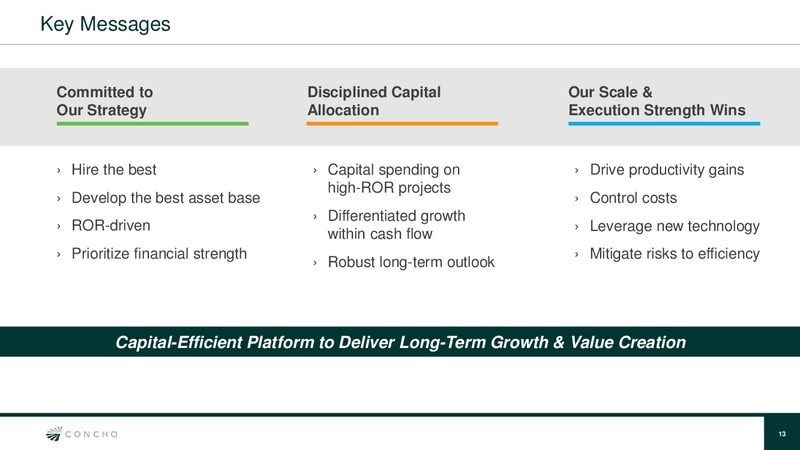 Key Messages

Committed to Our Strategy

› Hire the best
› Develop the best asset base
› ROR-driven
› Prioritize financial strength

Disciplined Capital Allocation

› Capital spending on high-ROR projects
› Differentiated growth within cash flow
› Robust long-term outlook

Our Scale & Execution Strength Wins

› Drive productivity gains
› Control costs
› Leverage new technology
› Mitigate risks to efficiency

Capital-Efficient Platform to Deliver Long-Term Growth & Value Creation

CONCHO

13